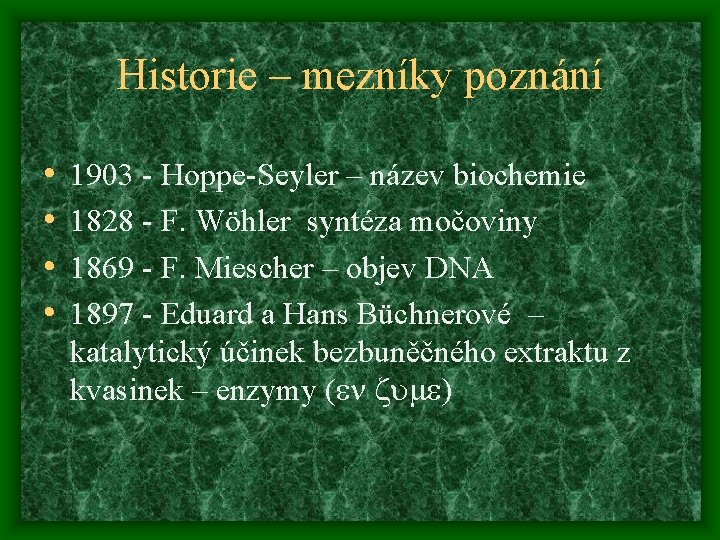 Historie – mezníky poznání

• 1903 - Hoppe-Seyler – název biochemie
• 1828 - F. Wöhler syntéza močoviny
• 1869 - F. Miescher – objev DNA
• 1897 - Eduard a Hans Büchnerové – katalytický účinek bezbuněčného extraktu z kvasinek – enzymy (εν ζυμε)